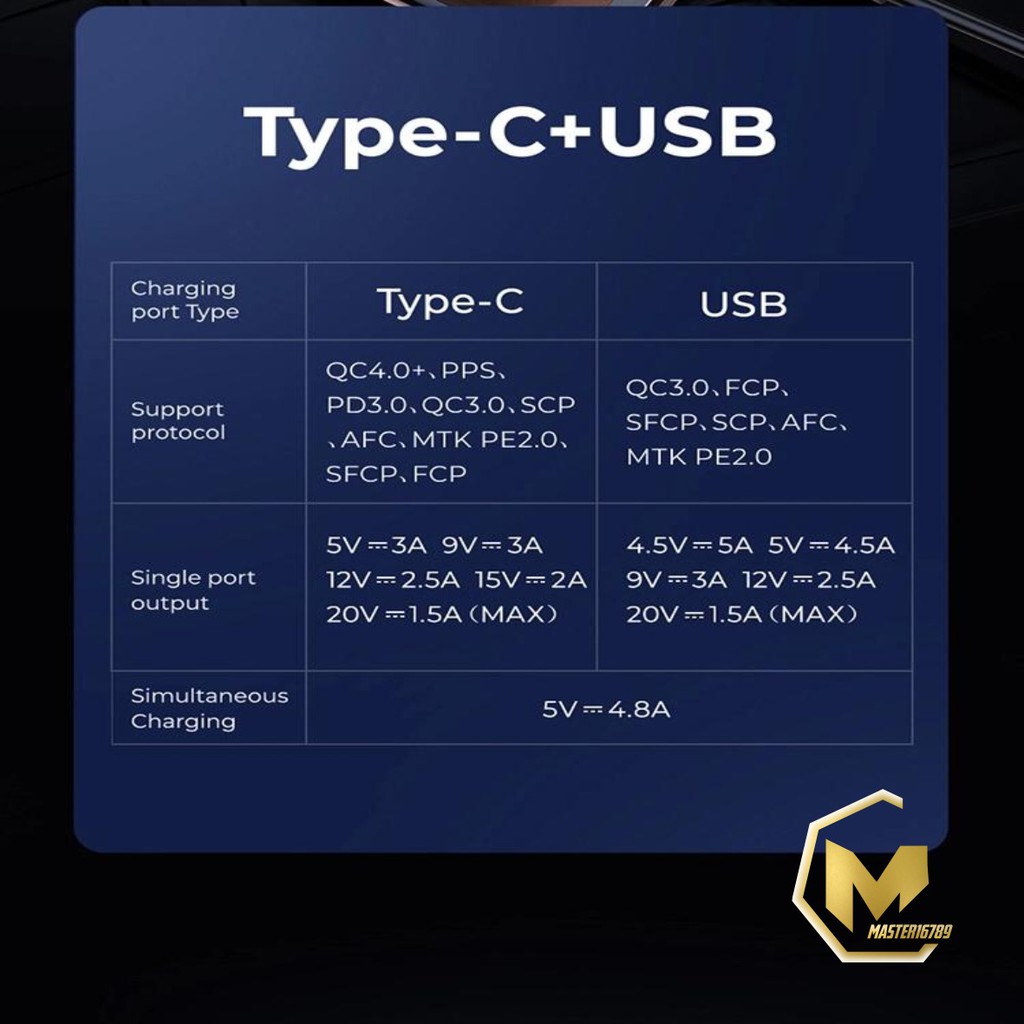 Type-C+USB

| Charging port Type | Type-C | USB |
|---|---|---|
| Support protocol | QC4.0+、PPS、PD3.0、QC3.0、SCP、AFC、MTK PE2.0、SFCP、FCP | QC3.0、FCP、SFCP、SCP、AFC、MTK PE2.0 |
| Single port output | 5V⎓3A 9V⎓3A 12V⎓2.5A 15V⎓2A 20V⎓1.5A（MAX） | 4.5V⎓5A 5V⎓4.5A 9V⎓3A 12V⎓2.5A 20V⎓1.5A（MAX） |
| Simultaneous Charging | 5V⎓4.8A | |

M
MASTER16789